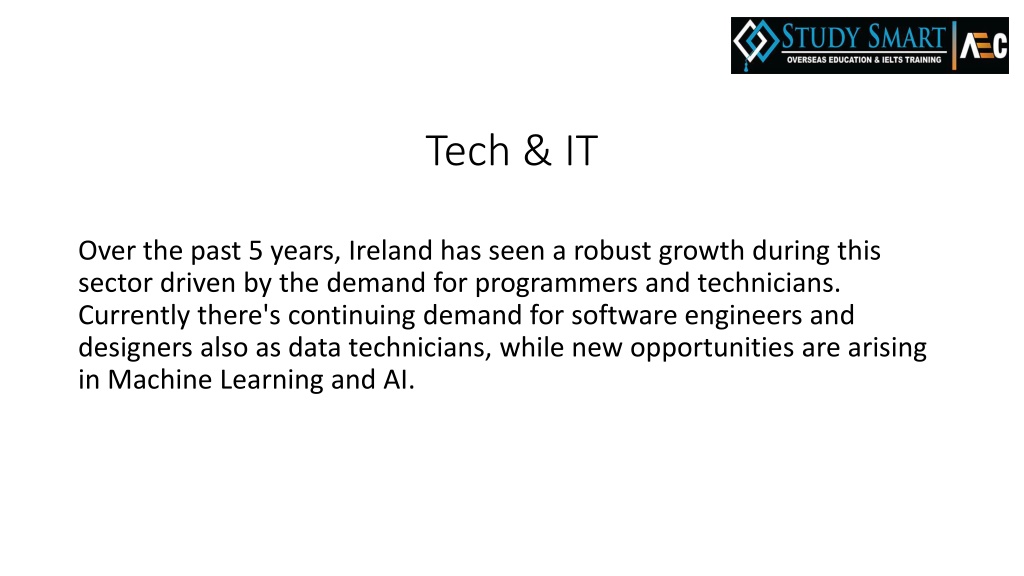 STUDY SMART
OVERSEAS EDUCATION & IELTS TRAINING
AEC

Tech & IT

Over the past 5 years, Ireland has seen a robust growth during this sector driven by the demand for programmers and technicians. Currently there's continuing demand for software engineers and designers also as data technicians, while new opportunities are arising in Machine Learning and AI.